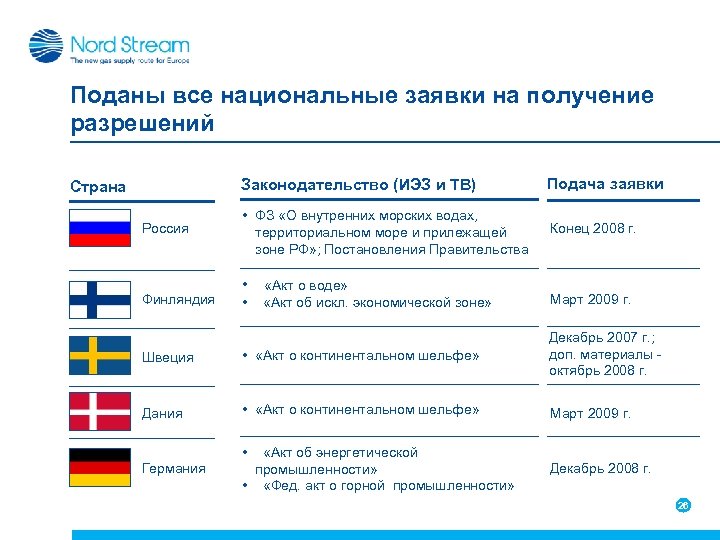 Nord Stream
The new gas supply route for Europe

Поданы все национальные заявки на получение разрешений

| Страна | Законодательство (ИЭЗ и ТВ) | Подача заявки |
|---|---|---|
| Россия | • ФЗ «О внутренних морских водах, территориальном море и прилежащей зоне РФ»; Постановления Правительства | Конец 2008 г. |
| Финляндия | • «Акт о воде» • «Акт об искл. экономической зоне» | Март 2009 г. |
| Швеция | • «Акт о континентальном шельфе» | Декабрь 2007 г.; доп. материалы - октябрь 2008 г. |
| Дания | • «Акт о континентальном шельфе» | Март 2009 г. |
| Германия | • «Акт об энергетической промышленности» • «Фед. акт о горной промышленности» | Декабрь 2008 г. |

26